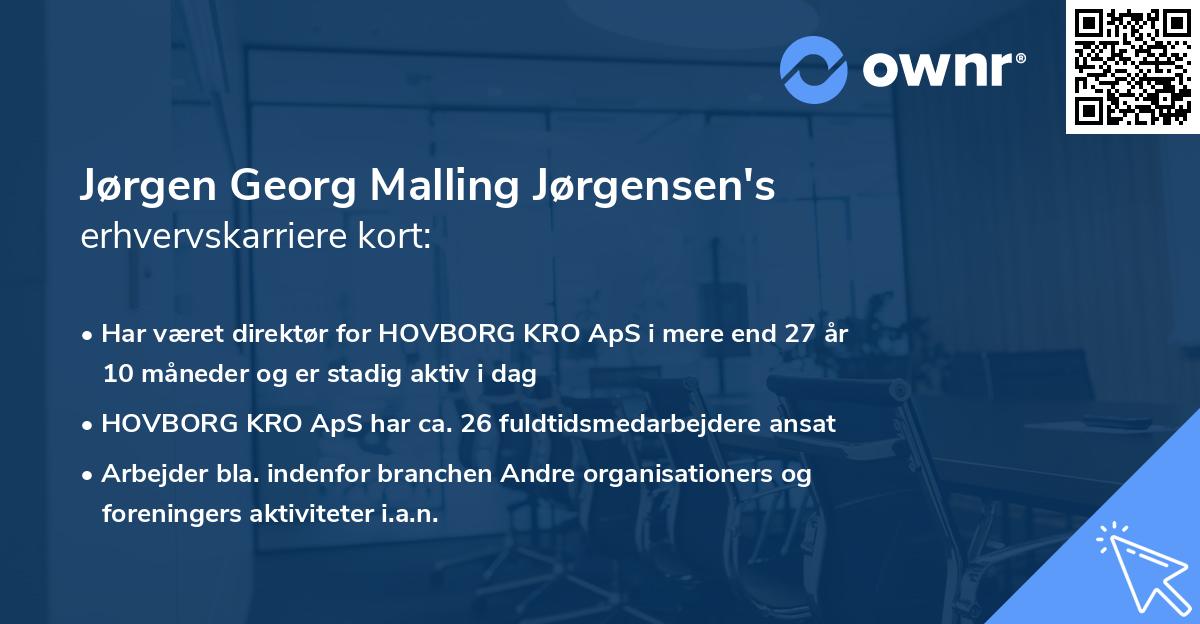 ownr®

Jørgen Georg Malling Jørgensen's erhvervskarriere kort:

• Har været direktør for HOVBORG KRO ApS i mere end 27 år 10 måneder og er stadig aktiv i dag

• HOVBORG KRO ApS har ca. 26 fuldtidsmedarbejdere ansat

• Arbejder bla. indenfor branchen Andre organisationers og foreningers aktiviteter i.a.n.